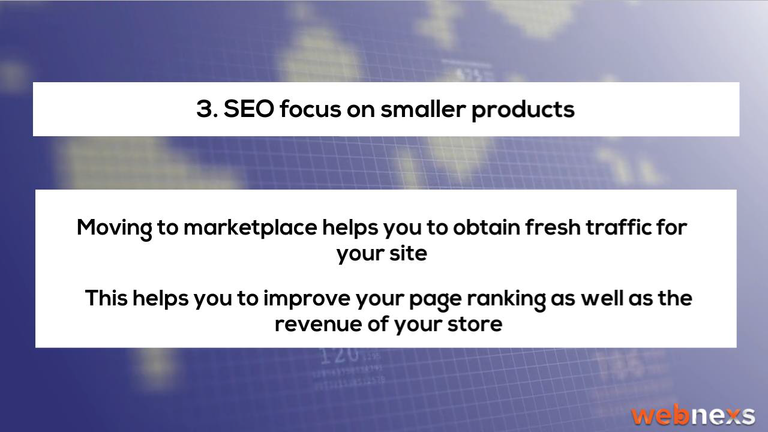 3. SEO focus on smaller products

Moving to marketplace helps you to obtain fresh traffic for your site

This helps you to improve your page ranking as well as the revenue of your store

webnexs